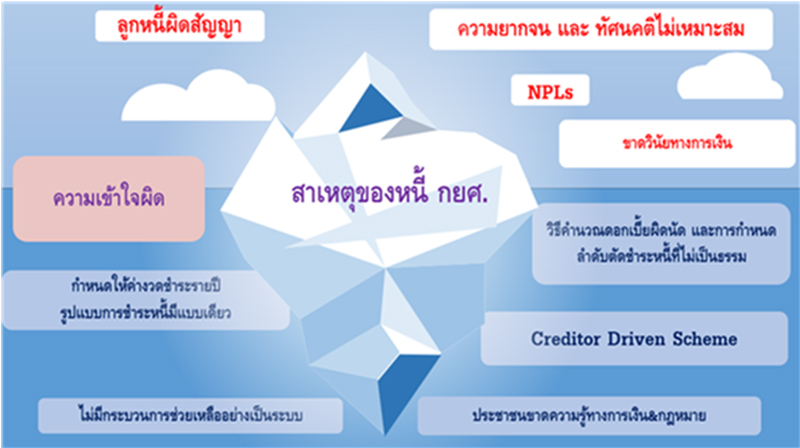 ลูกหนี้ผิดสัญญา

ความยากจน และ ทัศนคติไม่เหมาะสม

NPLs

ขาดวินัยทางการเงิน

ความเข้าใจผิด

สาเหตุของหนี้ กยศ.

วิธีคำนวณดอกเบี้ยผิดนัด และการกำหนดลำดับตัดชำระหนี้ที่ไม่เป็นธรรม

กำหนดให้ค่างวดชำระรายปี รูปแบบการชำระหนี้มีแบบเดียว

Creditor Driven Scheme

ไม่มีกระบวนการช่วยเหลืออย่างเป็นระบบ

ประชาชนขาดความรู้ทางการเงิน&กฎหมาย